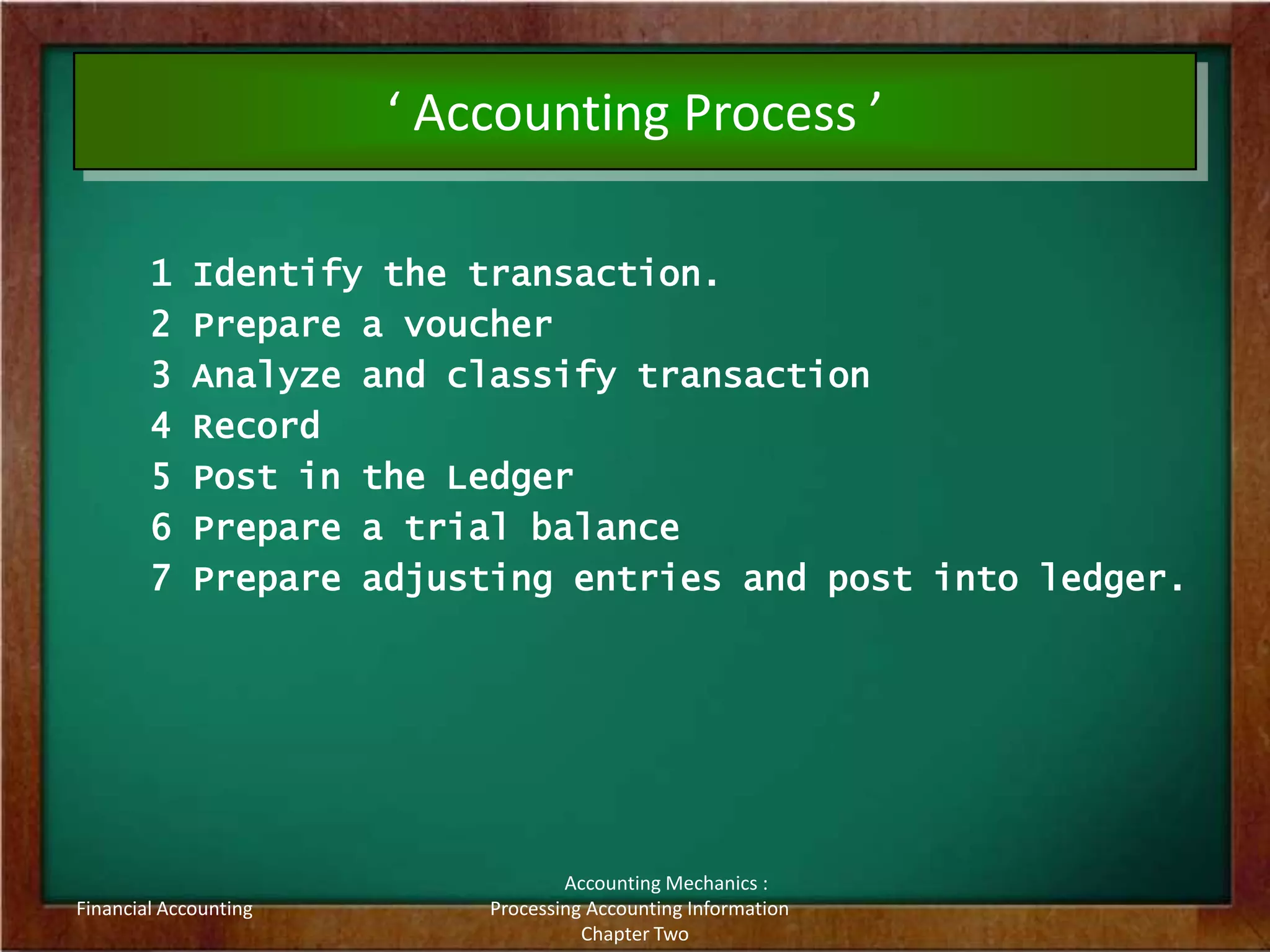 ‘ Accounting Process ’

1 Identify the transaction.
2 Prepare a voucher
3 Analyze and classify transaction
4 Record
5 Post in the Ledger
6 Prepare a trial balance
7 Prepare adjusting entries and post into ledger.

Financial Accounting

Accounting Mechanics : Processing Accounting Information Chapter Two